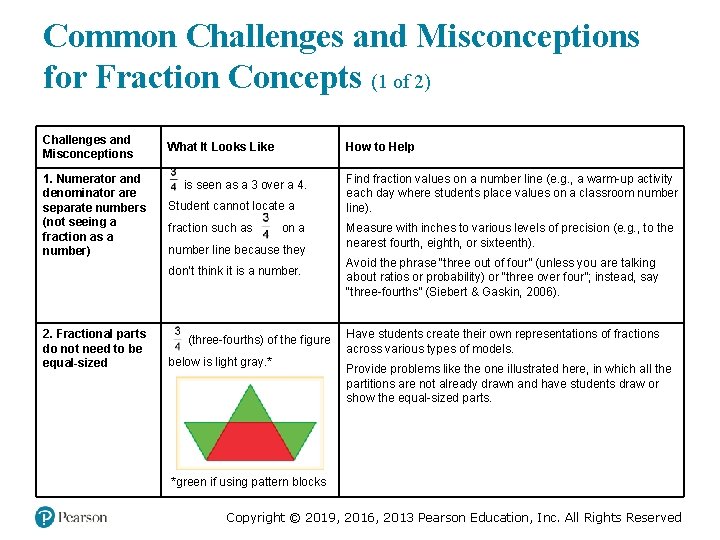 Common Challenges and Misconceptions for Fraction Concepts (1 of 2)

| Challenges and Misconceptions | What It Looks Like | How to Help |
|---|---|---|
| 1. Numerator and denominator are separate numbers (not seeing a fraction as a number) | $\frac{3}{4}$ is seen as a 3 over a 4. Student cannot locate a fraction such as $\frac{3}{4}$ on a number line because they don't think it is a number. | Find fraction values on a number line (e.g., a warm-up activity each day where students place values on a classroom number line). Measure with inches to various levels of precision (e.g., to the nearest fourth, eighth, or sixteenth). Avoid the phrase "three out of four" (unless you are talking about ratios or probability) or "three over four"; instead, say "three-fourths" (Siebert & Gaskin, 2006). |
| 2. Fractional parts do not need to be equal-sized | $\frac{3}{4}$ (three-fourths) of the figure below is light gray.* *green if using pattern blocks | Have students create their own representations of fractions across various types of models. Provide problems like the one illustrated here, in which all the partitions are not already drawn and have students draw or show the equal-sized parts. |

Pearson

Copyright © 2019, 2016, 2013 Pearson Education, Inc. All Rights Reserved